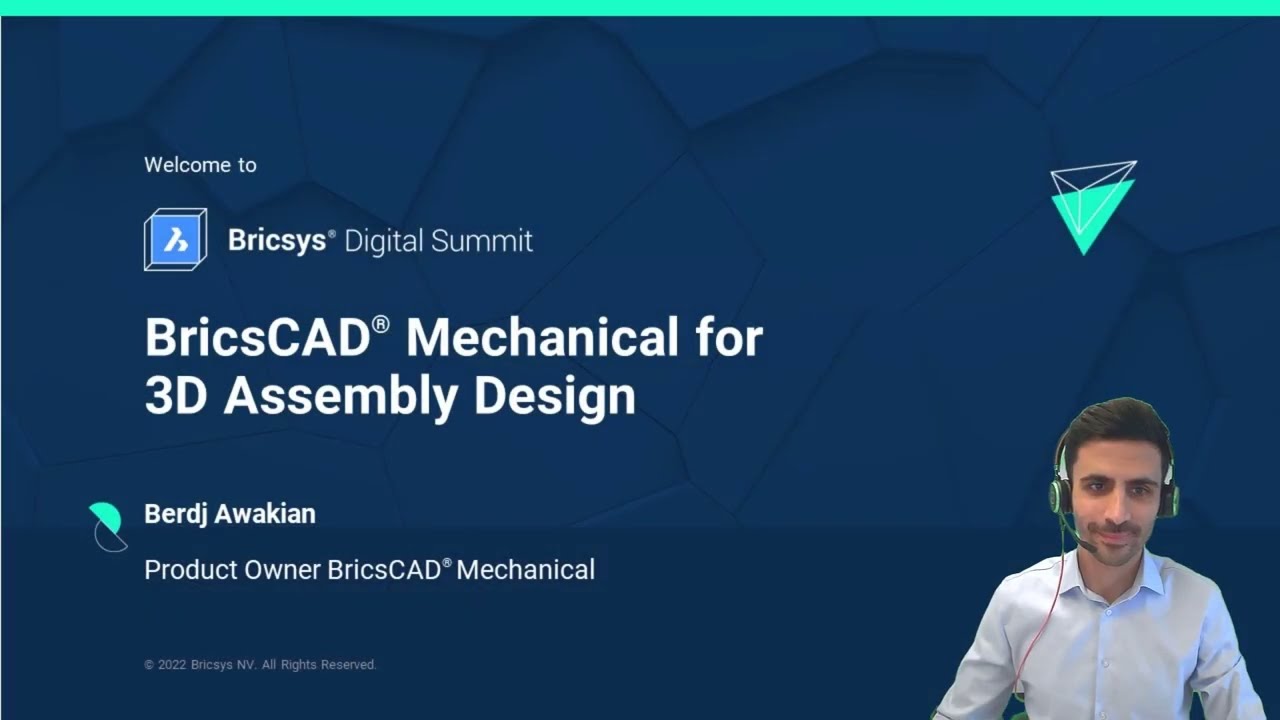 Welcome to

Bricsys® Digital Summit

BricsCAD® Mechanical for 3D Assembly Design

Berdj Awakian

Product Owner BricsCAD® Mechanical

© 2022 Bricsys NV. All Rights Reserved.